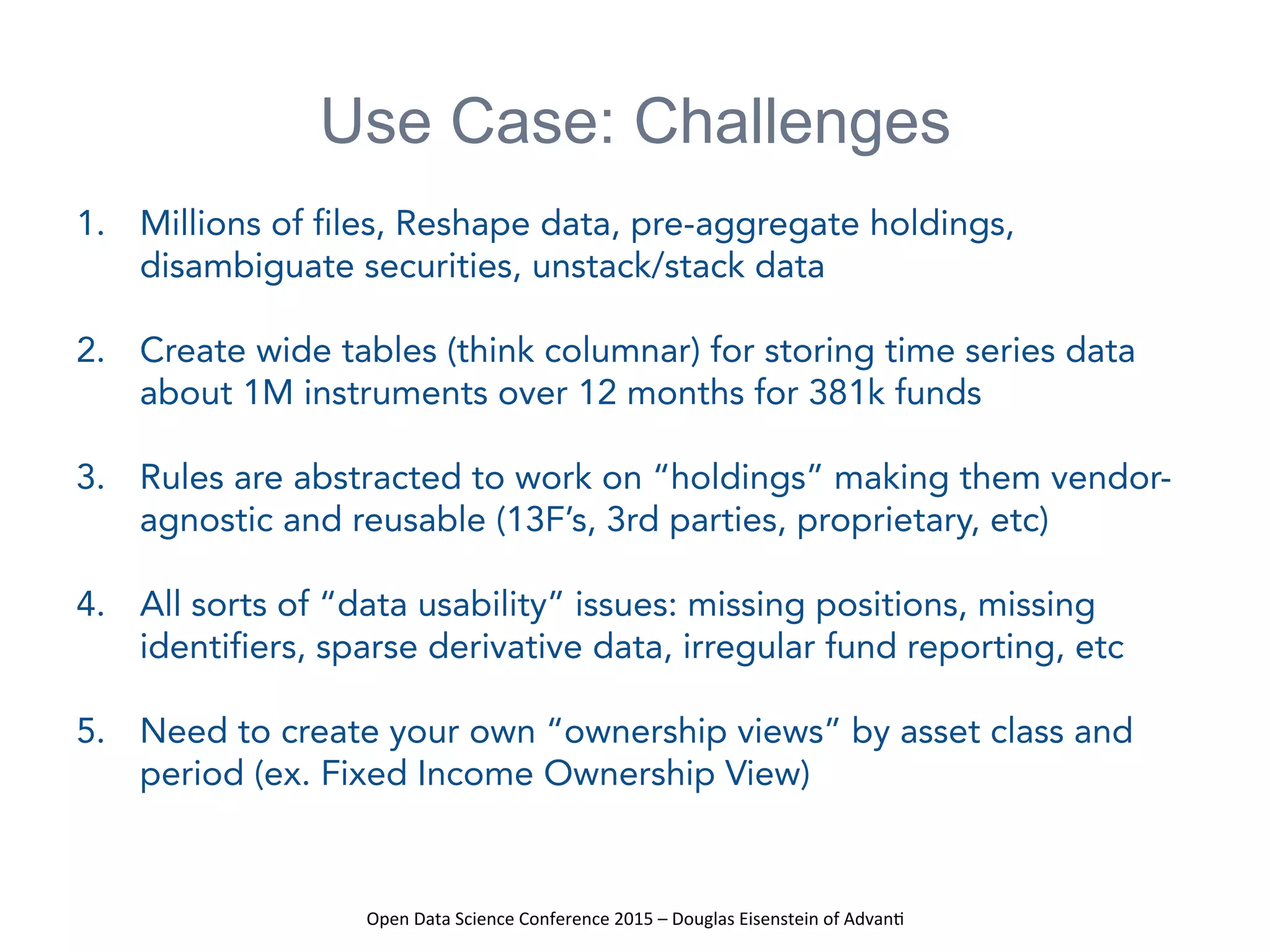 Use Case: Challenges

1. Millions of files, Reshape data, pre-aggregate holdings, disambiguate securities, unstack/stack data

2. Create wide tables (think columnar) for storing time series data about 1M instruments over 12 months for 381k funds

3. Rules are abstracted to work on “holdings” making them vendor-agnostic and reusable (13F’s, 3rd parties, proprietary, etc)

4. All sorts of “data usability” issues: missing positions, missing identifiers, sparse derivative data, irregular fund reporting, etc

5. Need to create your own “ownership views” by asset class and period (ex. Fixed Income Ownership View)

Open Data Science Conference 2015 – Douglas Eisenstein of Advanti